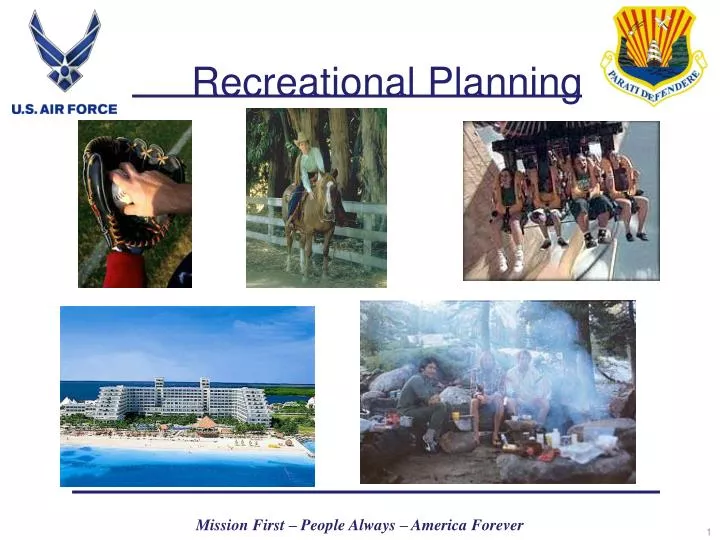 U.S. AIR FORCE

Recreational Planning

PARATI DEFENDERE

Mission First – People Always – America Forever

1